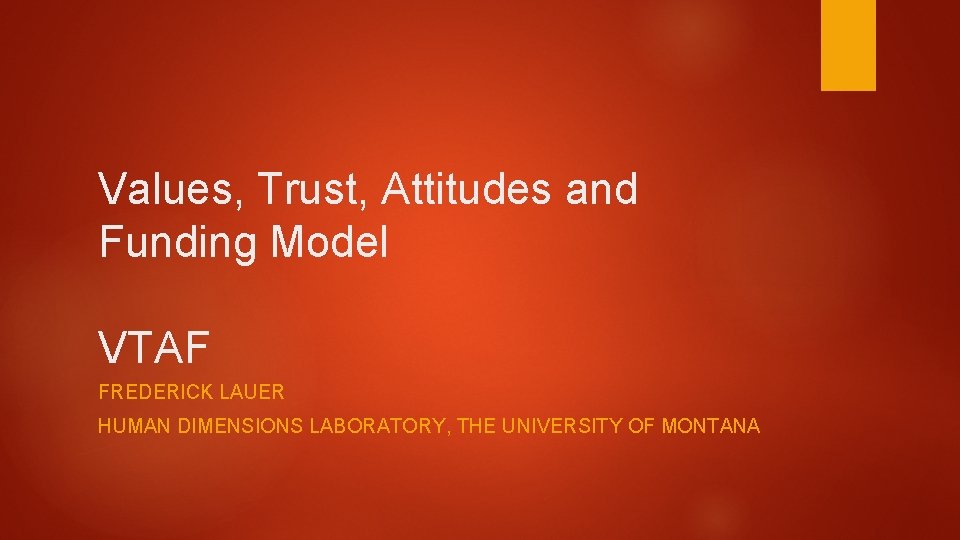 Values, Trust, Attitudes and Funding Model

VTAF

FREDERICK LAUER

HUMAN DIMENSIONS LABORATORY, THE UNIVERSITY OF MONTANA